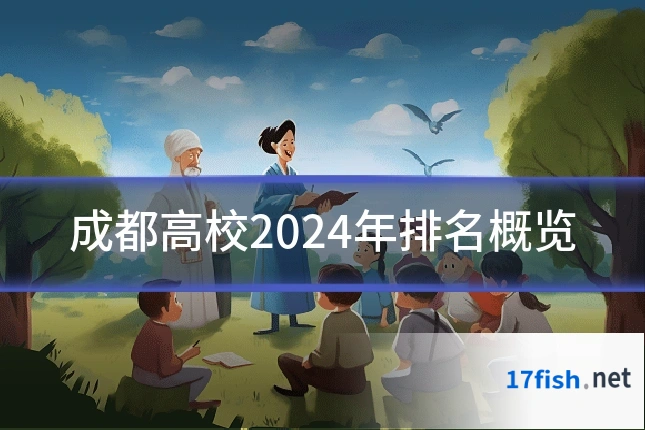 成都高校2024年排名概览

17fish.net